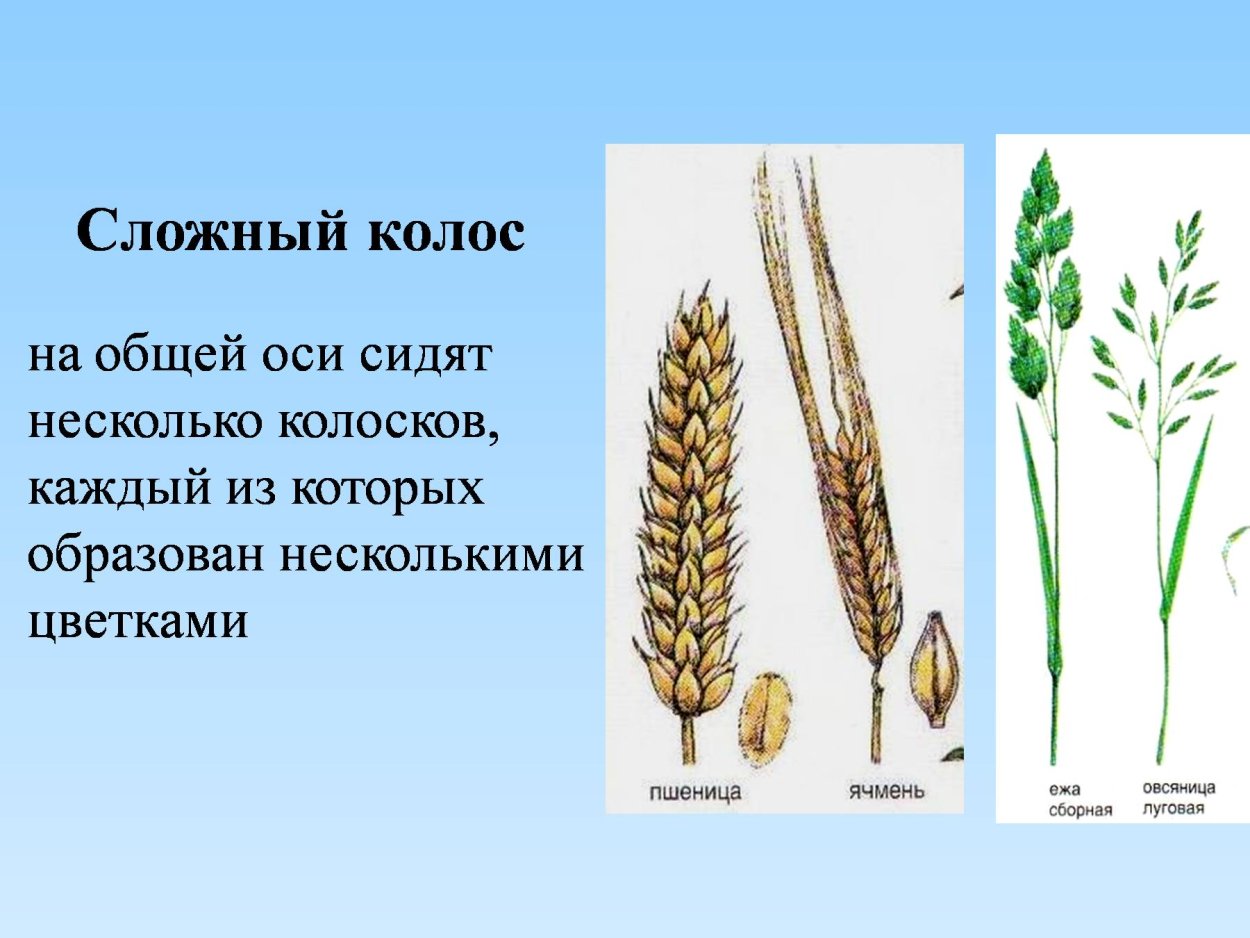 Сложный колос

на общей оси сидят несколько колосков, каждый из которых образован несколькими цветками

пшеница

ячмень

ежа сборная

овсяница луговая